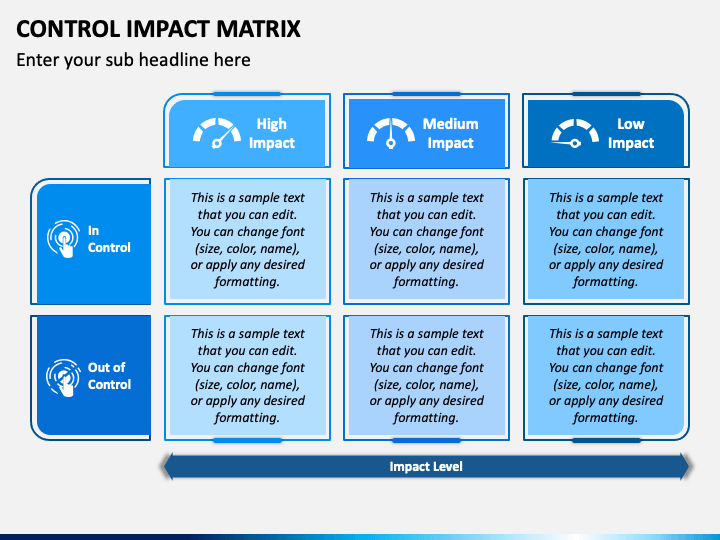 CONTROL IMPACT MATRIX

Enter your sub headline here

| | High Impact | Medium Impact | Low Impact |
|---|---|---|---|
| In Control | This is a sample text that you can edit. You can change font (size, color, name), or apply any desired formatting. | This is a sample text that you can edit. You can change font (size, color, name), or apply any desired formatting. | This is a sample text that you can edit. You can change font (size, color, name), or apply any desired formatting. |
| Out of Control | This is a sample text that you can edit. You can change font (size, color, name), or apply any desired formatting. | This is a sample text that you can edit. You can change font (size, color, name), or apply any desired formatting. | This is a sample text that you can edit. You can change font (size, color, name), or apply any desired formatting. |

Impact Level